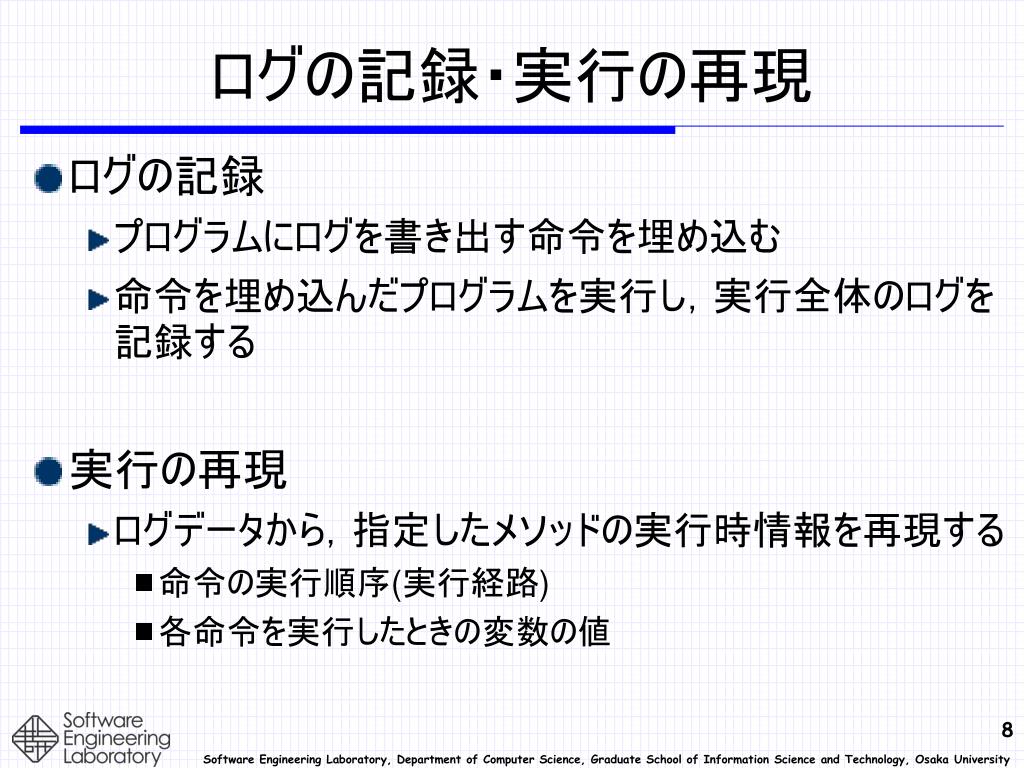 ログの記録･実行の再現

ログの記録

プログラムにログを書き出す命令を埋め込む

命令を埋め込んだプログラムを実行し，実行全体のログを記録する

実行の再現

ログデータから，指定したメソッドの実行時情報を再現する

命令の実行順序(実行経路)

各命令を実行したときの変数の値

Software Engineering Laboratory

8

Software Engineering Laboratory, Department of Computer Science, Graduate School of Information Science and Technology, Osaka University